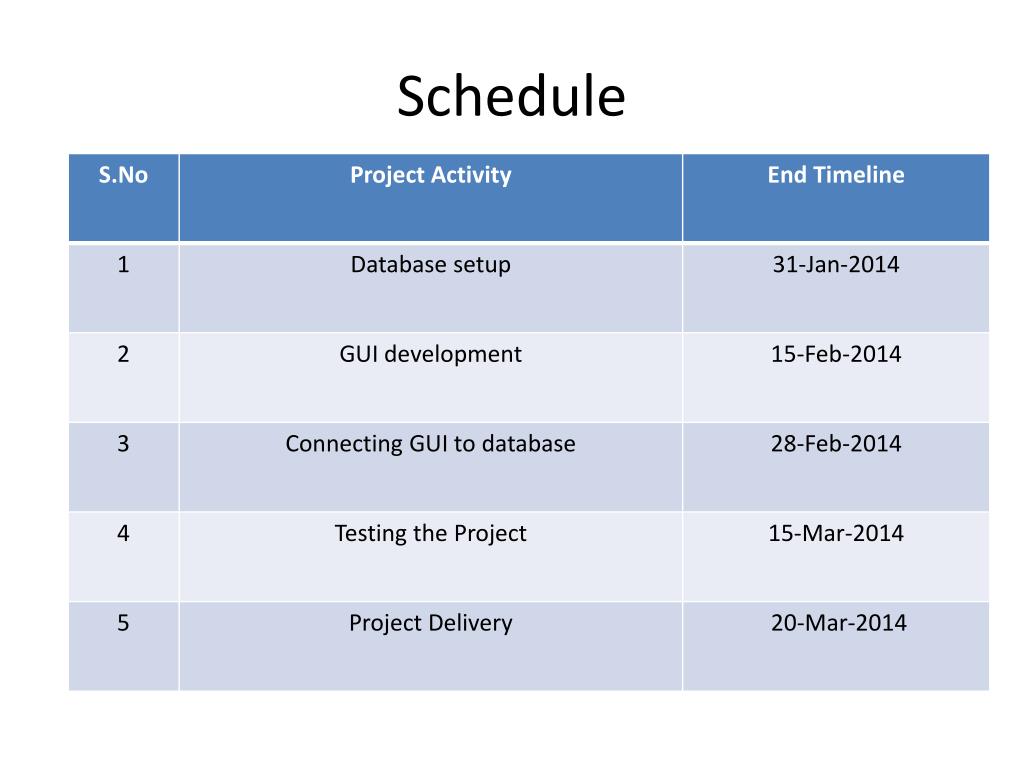 Schedule

| S.No | Project Activity | End Timeline |
|---|---|---|
| 1 | Database setup | 31-Jan-2014 |
| 2 | GUI development | 15-Feb-2014 |
| 3 | Connecting GUI to database | 28-Feb-2014 |
| 4 | Testing the Project | 15-Mar-2014 |
| 5 | Project Delivery | 20-Mar-2014 |